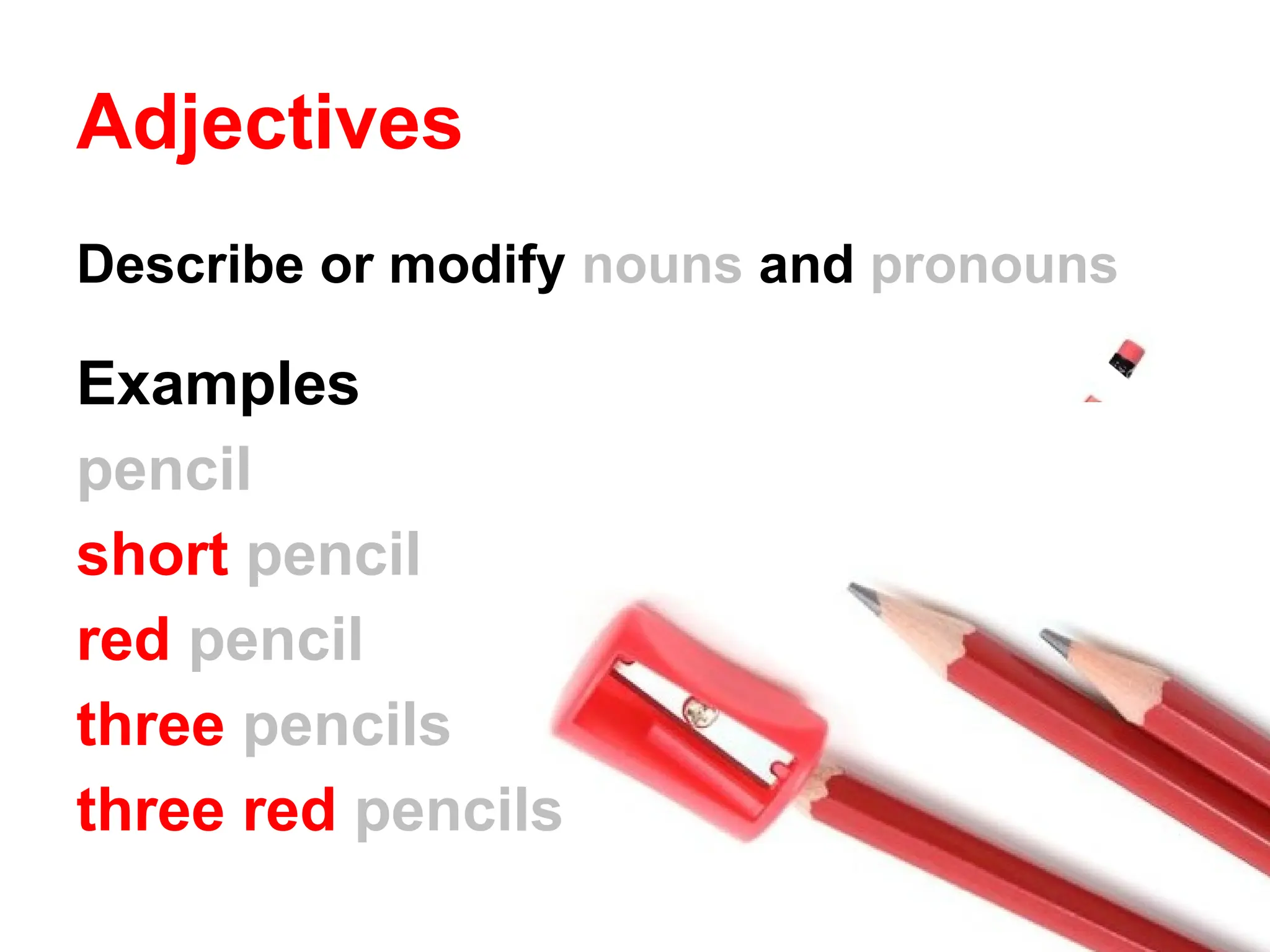 Adjectives

Describe or modify nouns and pronouns

Examples
pencil
short pencil
red pencil
three pencils
three red pencils